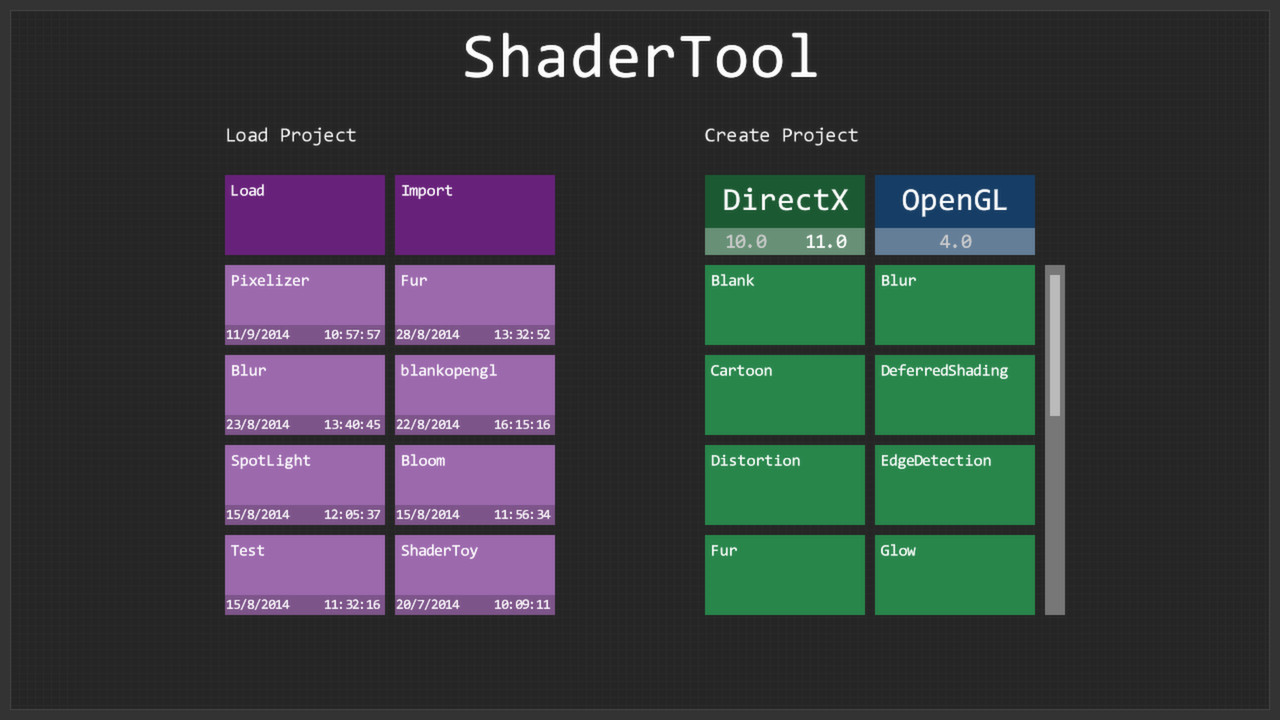 ShaderTool

Load Project

Load

Import

Pixelizer
11/9/2014 10:57:57

Fur
28/8/2014 13:32:52

Blur
23/8/2014 13:40:45

blankopengl
22/8/2014 16:15:16

SpotLight
15/8/2014 12:05:37

Bloom
15/8/2014 11:56:34

Test
15/8/2014 11:32:16

ShaderToy
20/7/2014 10:09:11

Create Project

DirectX
10.0 11.0

OpenGL
4.0

Blank

Blur

Cartoon

DeferredShading

Distortion

EdgeDetection

Fur

Glow